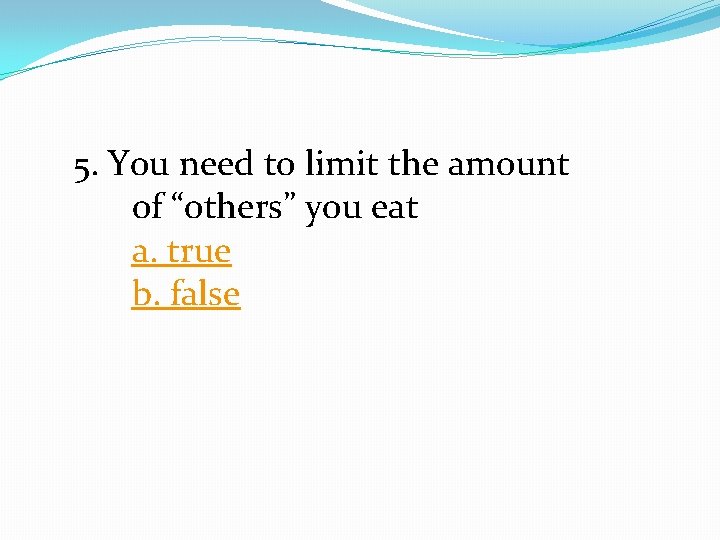 5. You need to limit the amount of “others” you eat

a. true
b. false